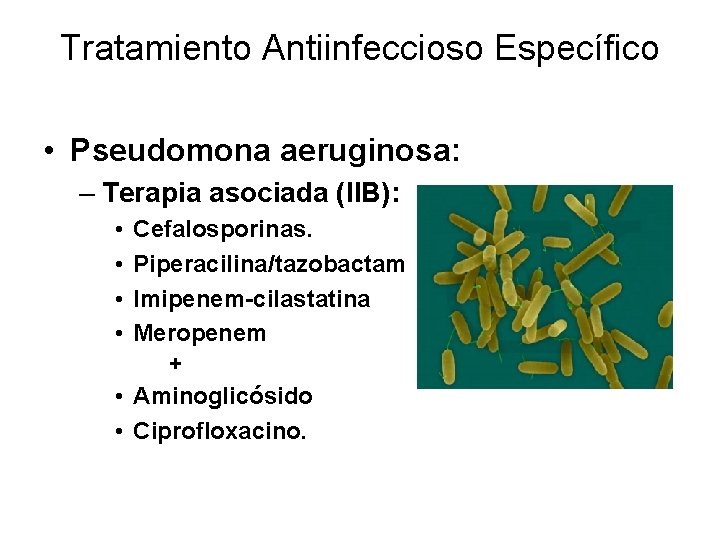 Tratamiento Antiinfeccioso Específico

• Pseudomona aeruginosa:
– Terapia asociada (IIB):
• Cefalosporinas.
• Piperacilina/tazobactam
• Imipenem-cilastatina
• Meropenem
+
• Aminoglicósido
• Ciprofloxacino.